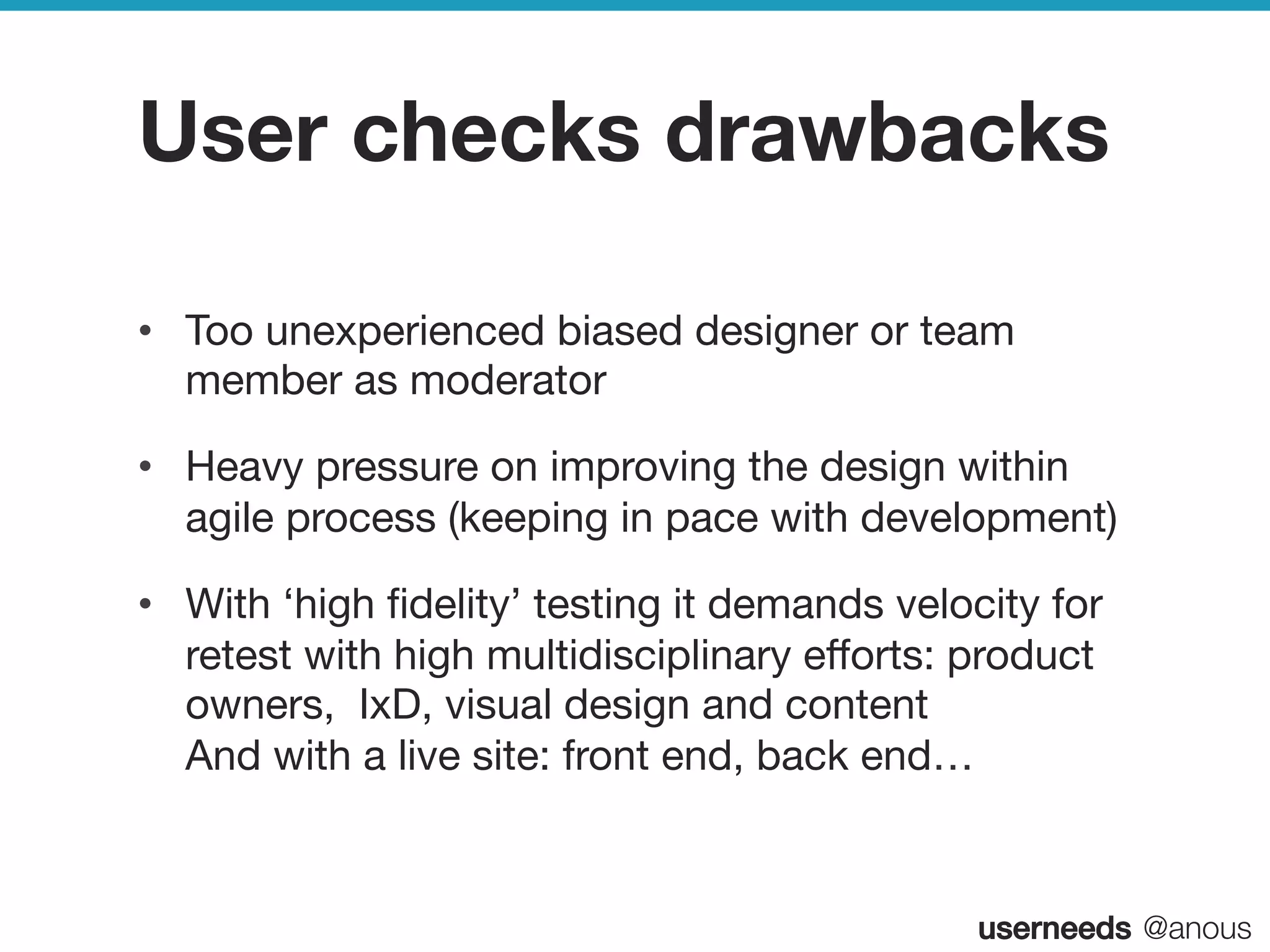 User checks drawbacks

• Too unexperienced biased designer or team member as moderator

• Heavy pressure on improving the design within agile process (keeping in pace with development)

• With ‘high fidelity’ testing it demands velocity for retest with high multidisciplinary efforts: product owners, IxD, visual design and content
And with a live site: front end, back end…

userneeds @anous